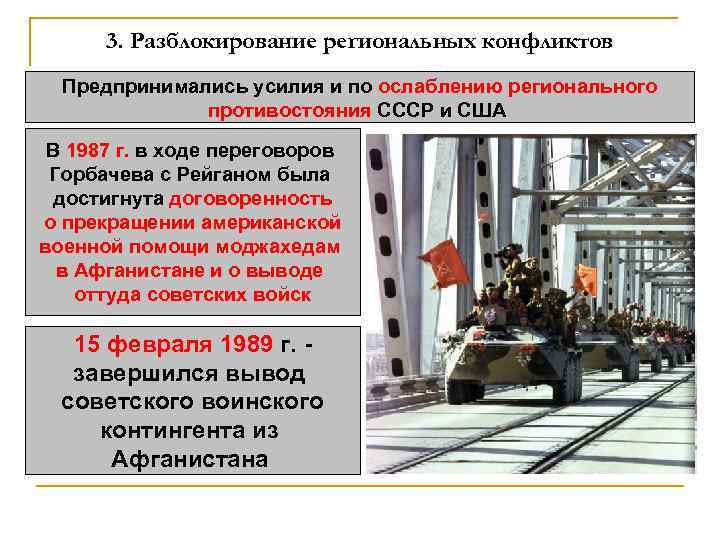 3. Разблокирование региональных конфликтов

Предпринимались усилия и по ослаблению регионального противостояния СССР и США

В 1987 г. в ходе переговоров Горбачева с Рейганом была достигнута договоренность о прекращении американской военной помощи моджахедам в Афганистане и о выводе оттуда советских войск

15 февраля 1989 г. - завершился вывод советского воинского контингента из Афганистана